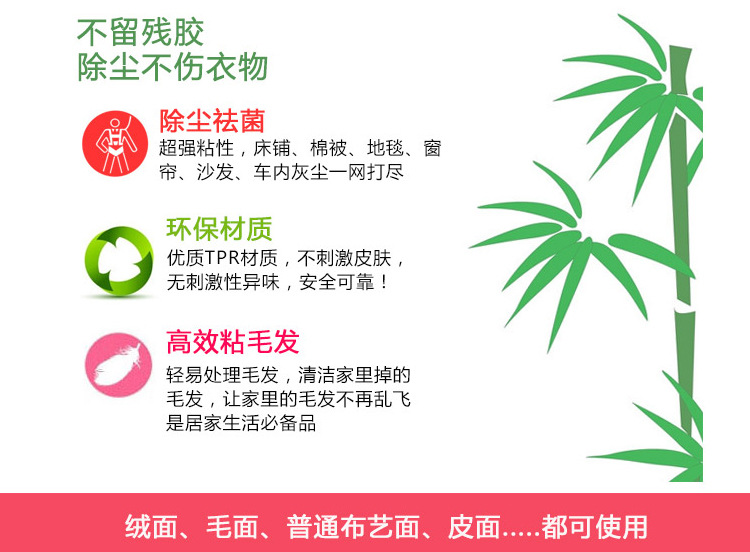 不留残胶
除尘不伤衣物

除尘祛菌
超强粘性，床铺、棉被、地毯、窗帘、沙发、车内灰尘一网打尽

环保材质
优质TPR材质，不刺激皮肤，无刺激性异味，安全可靠！

高效粘毛发
轻易处理毛发，清洁家里掉的毛发，让家里的毛发不再乱飞是居家生活必备品

绒面、毛面、普通布艺面、皮面.....都可使用